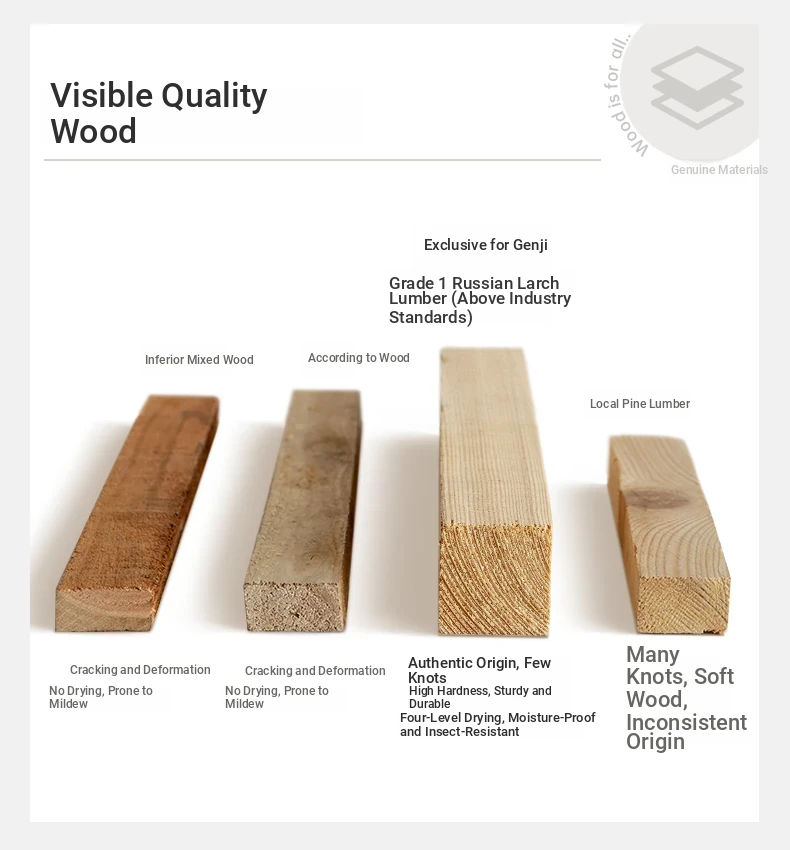 Visible Quality Wood

Wood is for all...

Genuine Materials

Exclusive for Genji

Grade 1 Russian Larch Lumber (Above Industry Standards)

Inferior Mixed Wood

According to Wood

Local Pine Lumber

Cracking and Deformation
No Drying, Prone to Mildew

Cracking and Deformation
No Drying, Prone to Mildew

Authentic Origin, Few Knots
High Hardness, Sturdy and Durable
Four-Level Drying, Moisture-Proof and Insect-Resistant

Many Knots, Soft Wood, Inconsistent Origin